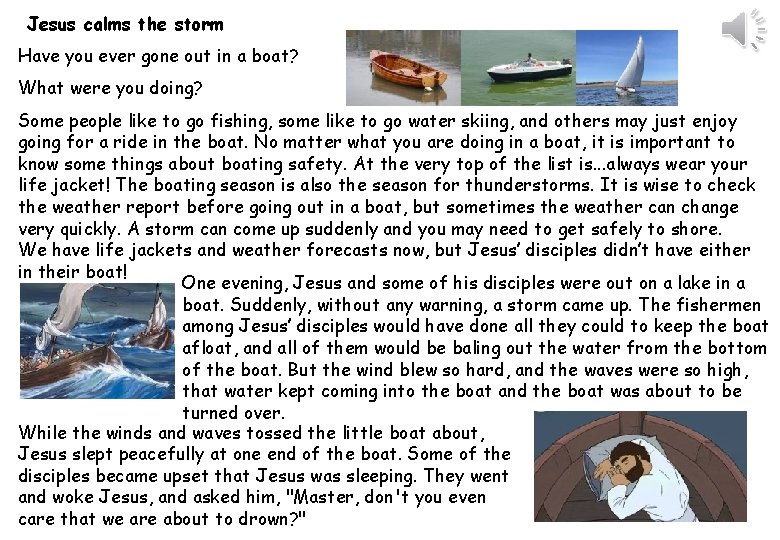 Jesus calms the storm

Have you ever gone out in a boat?

What were you doing?

Some people like to go fishing, some like to go water skiing, and others may just enjoy going for a ride in the boat. No matter what you are doing in a boat, it is important to know some things about boating safety. At the very top of the list is...always wear your life jacket! The boating season is also the season for thunderstorms. It is wise to check the weather report before going out in a boat, but sometimes the weather can change very quickly. A storm can come up suddenly and you may need to get safely to shore. We have life jackets and weather forecasts now, but Jesus' disciples didn't have either in their boat!

One evening, Jesus and some of his disciples were out on a lake in a boat. Suddenly, without any warning, a storm came up. The fishermen among Jesus' disciples would have done all they could to keep the boat afloat, and all of them would be baling out the water from the bottom of the boat. But the wind blew so hard, and the waves were so high, that water kept coming into the boat and the boat was about to be turned over.

While the winds and waves tossed the little boat about, Jesus slept peacefully at one end of the boat. Some of the disciples became upset that Jesus was sleeping. They went and woke Jesus, and asked him, "Master, don't you even care that we are about to drown?"